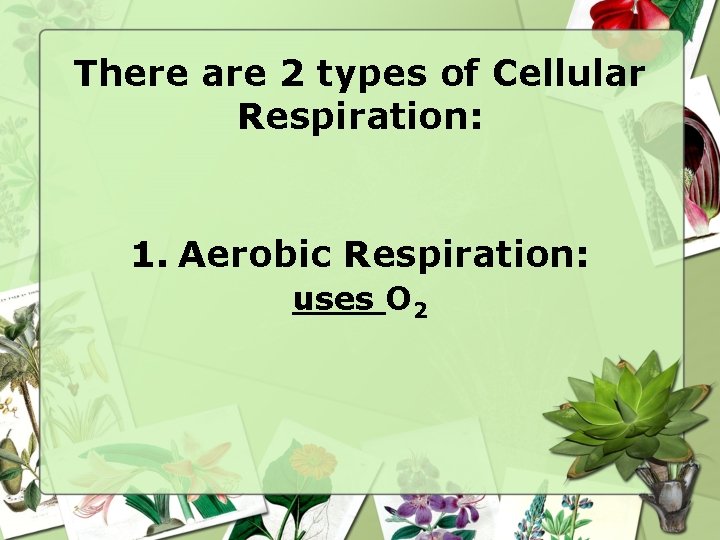 There are 2 types of Cellular Respiration:

1. Aerobic Respiration:
uses $O_2$